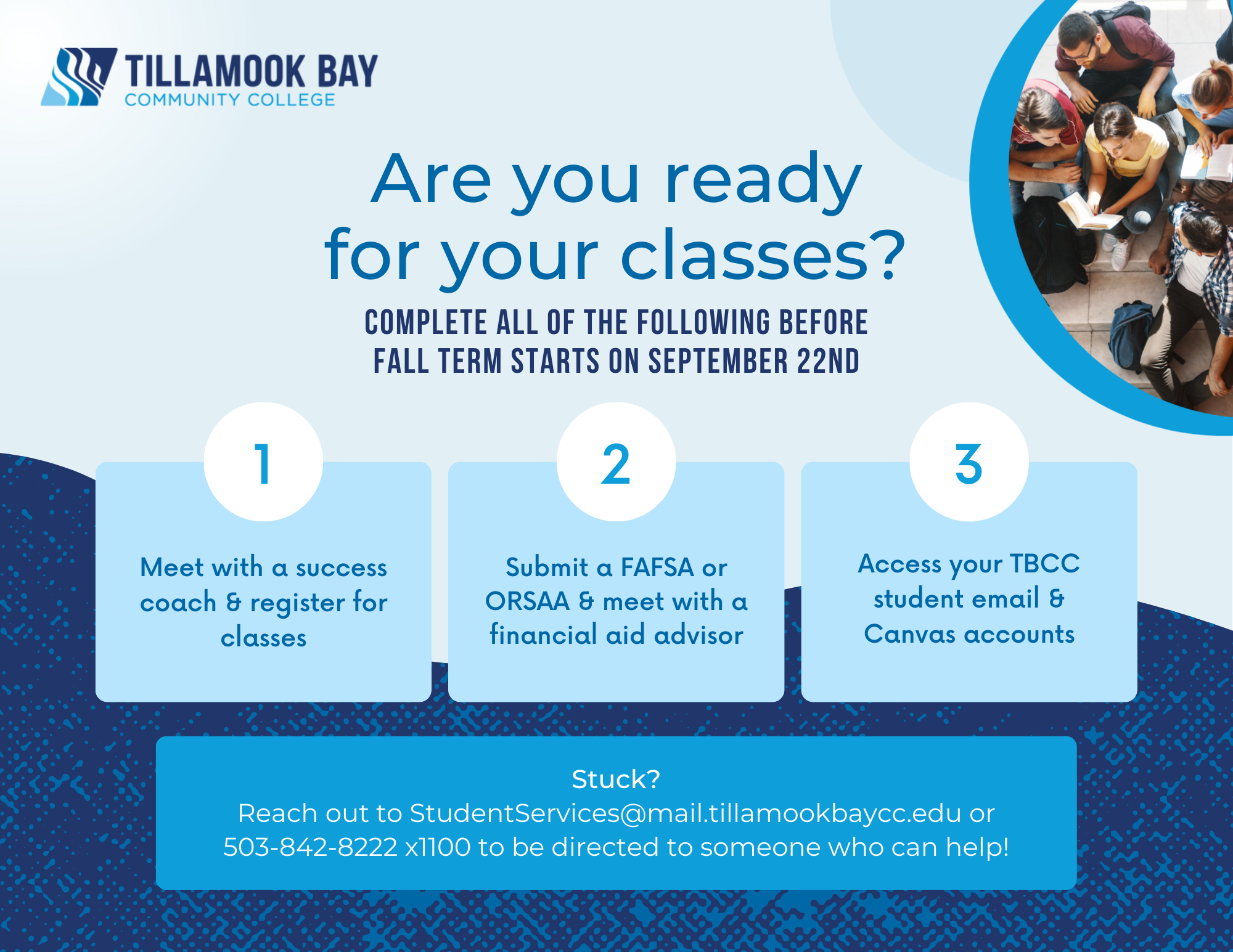 TILLAMOOK BAY
COMMUNITY COLLEGE

Are you ready for your classes?

COMPLETE ALL OF THE FOLLOWING BEFORE FALL TERM STARTS ON SEPTEMBER 22ND

1

Meet with a success coach & register for classes

2

Submit a FAFSA or ORSAA & meet with a financial aid advisor

3

Access your TBCC student email & Canvas accounts

Stuck?
Reach out to StudentServices@mail.tillamookbaycc.edu or 503-842-8222 x1100 to be directed to someone who can help!